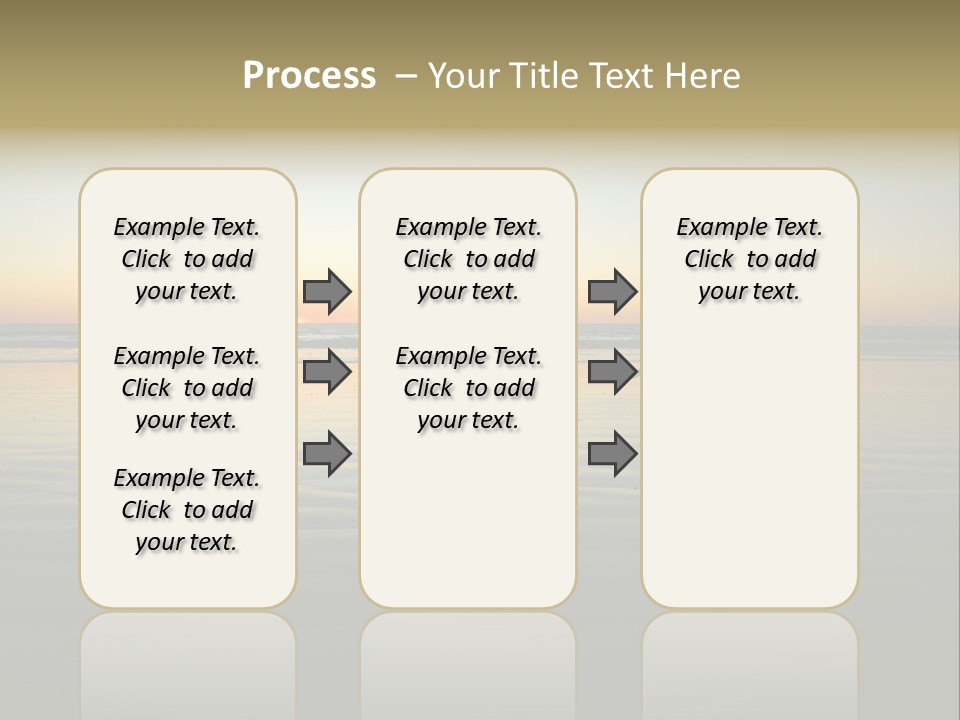 Process – Your Title Text Here

Example Text. Click to add your text.

Example Text. Click to add your text.

Example Text. Click to add your text.

Example Text. Click to add your text.

Example Text. Click to add your text.

Example Text. Click to add your text.